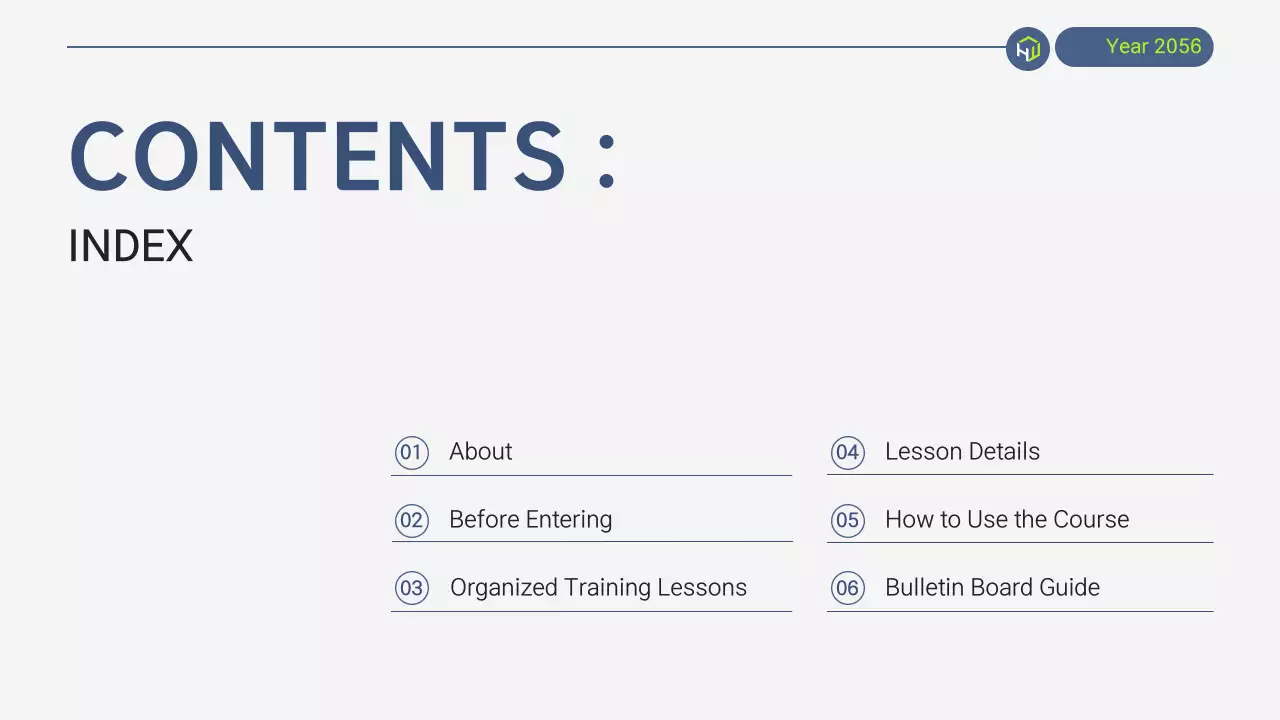 Year 2056

CONTENTS :

INDEX

01 About

02 Before Entering

03 Organized Training Lessons

04 Lesson Details

05 How to Use the Course

06 Bulletin Board Guide